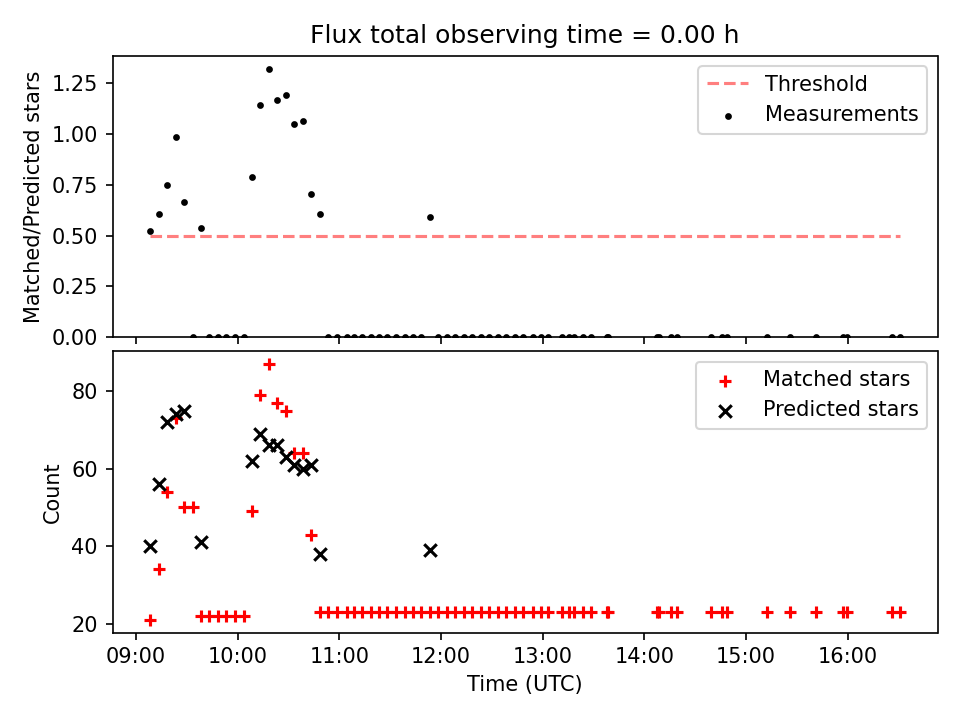 Flux total observing time = 0.00 h

Matched/Predicted stars

1.25
1.00
0.75
0.50
0.25
0.00

Threshold
Measurements

Count

80
60
40
20

Matched stars
Predicted stars

09:00 10:00 11:00 12:00 13:00 14:00 15:00 16:00

Time (UTC)